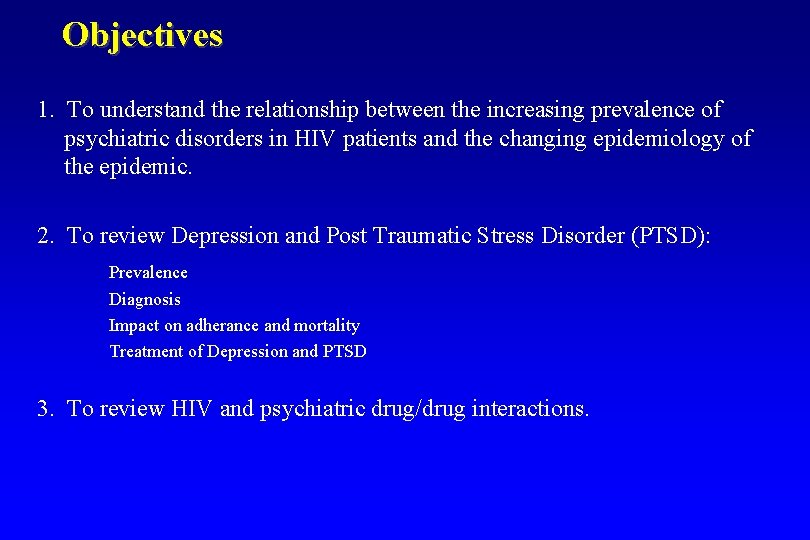 Objectives

1. To understand the relationship between the increasing prevalence of psychiatric disorders in HIV patients and the changing epidemiology of the epidemic.

2. To review Depression and Post Traumatic Stress Disorder (PTSD):

Prevalence
Diagnosis
Impact on adherance and mortality
Treatment of Depression and PTSD

3. To review HIV and psychiatric drug/drug interactions.